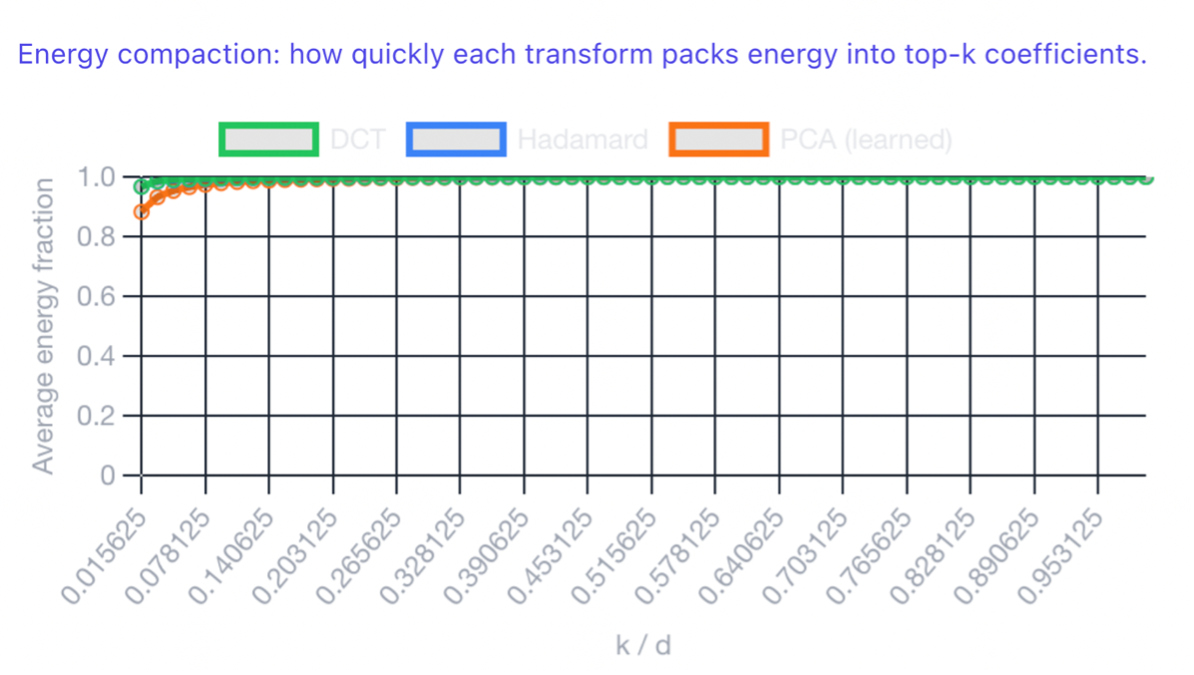 Energy compaction: how quickly each transform packs energy into top-k coefficients.

DCT Hadamard PCA (learned)

Average energy fraction

1.0
0.8
0.6
0.4
0.2
0

0.015625
0.078125
0.140625
0.203125
0.265625
0.328125
0.390625
0.453125
0.515625
0.578125
0.640625
0.703125
0.765625
0.828125
0.890625
0.953125

k / d